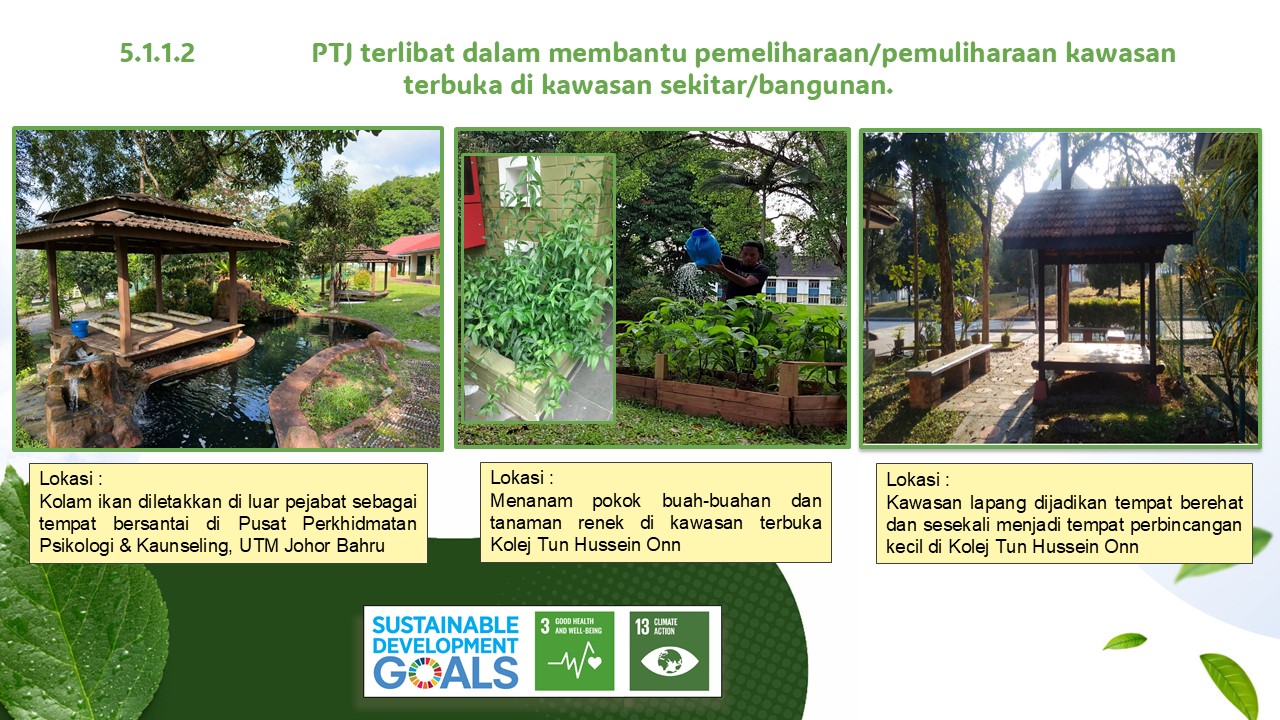 5.1.1.2 PTJ terlibat dalam membantu pemeliharaan/pemuliharaan kawasan terbuka di kawasan sekitar/bangunan.

Lokasi :
Kolam ikan diletakkan di luar pejabat sebagai tempat bersantai di Pusat Perkhidmatan Psikologi & Kaunseling, UTM Johor Bahru

Lokasi :
Menanam pokok buah-buahan dan tanaman renek di kawasan terbuka Kolej Tun Hussein Onn

Lokasi :
Kawasan lapang dijadikan tempat berehat dan sesekali menjadi tempat perbincangan kecil di Kolej Tun Hussein Onn

SUSTAINABLE DEVELOPMENT GOALS

3 GOOD HEALTH AND WELL-BEING

13 CLIMATE ACTION